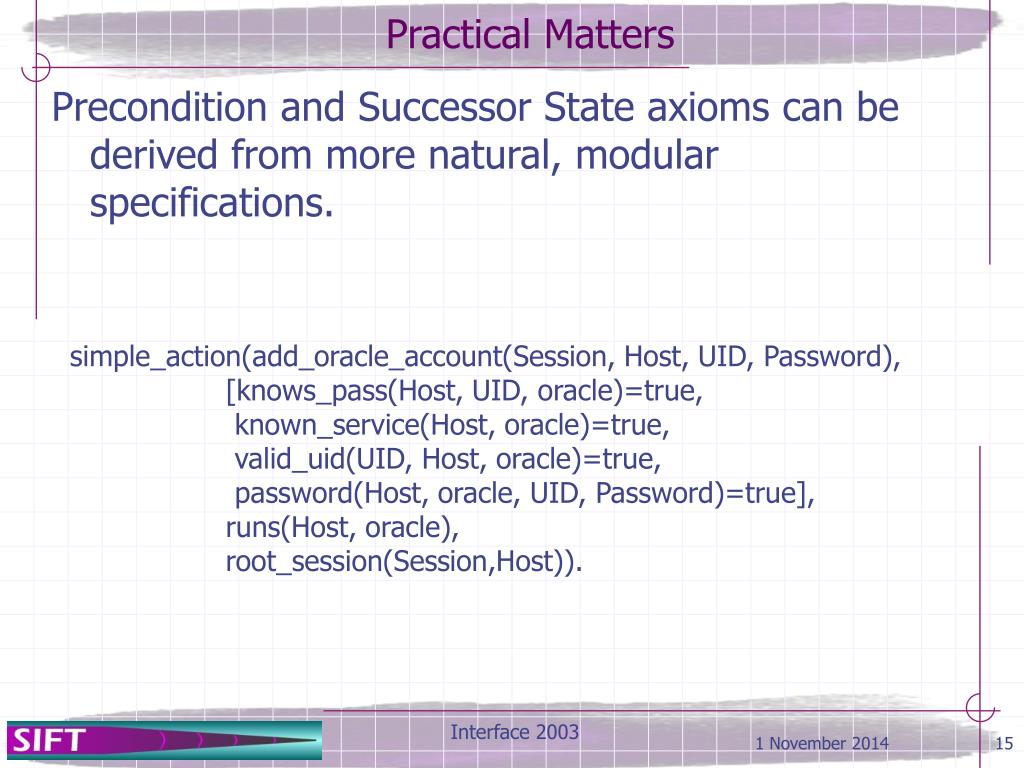 Practical Matters

Precondition and Successor State axioms can be derived from more natural, modular specifications.

simple_action(add_oracle_account(Session, Host, UID, Password),
[knows_pass(Host, UID, oracle)=true,
known_service(Host, oracle)=true,
valid_uid(UID, Host, oracle)=true,
password(Host, oracle, UID, Password)=true],
runs(Host, oracle),
root_session(Session,Host)).

SIFT

Interface 2003

1 November 2014

15